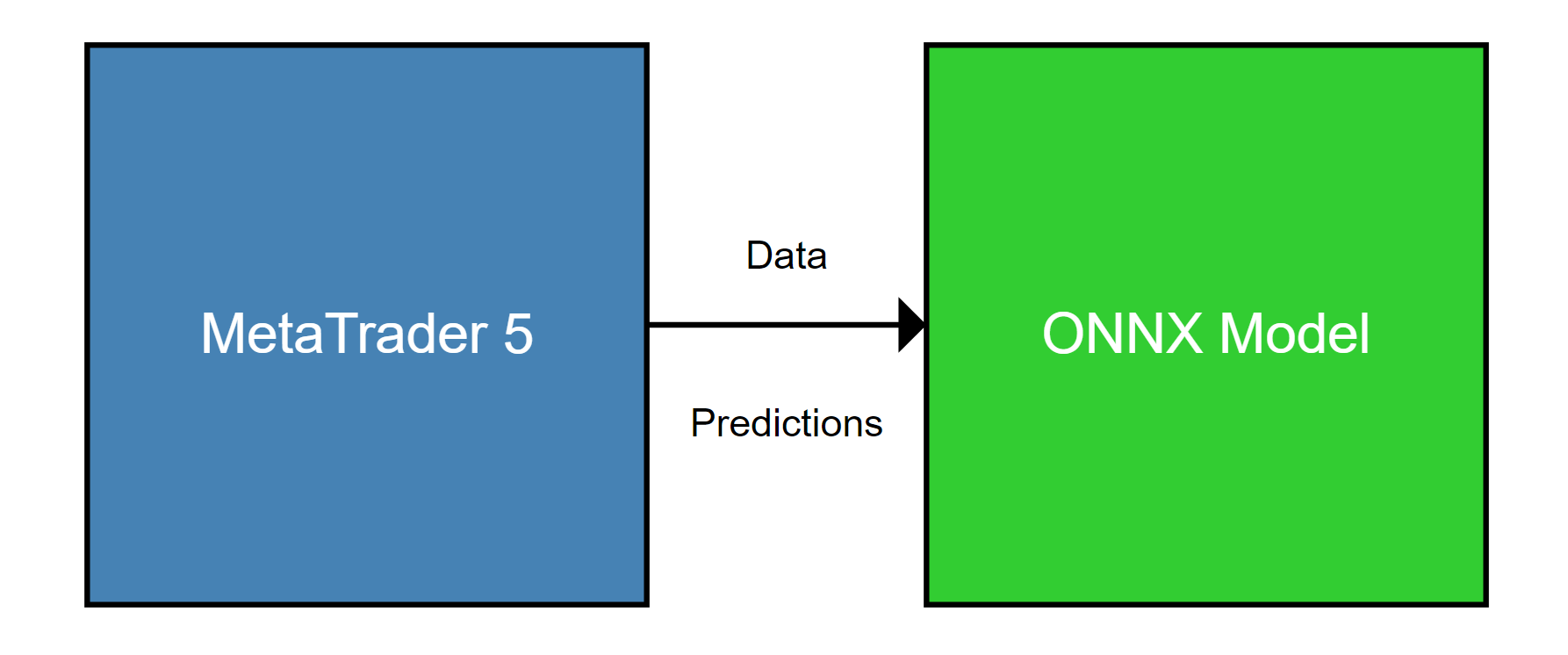 MetaTrader 5

Data

Predictions

ONNX Model